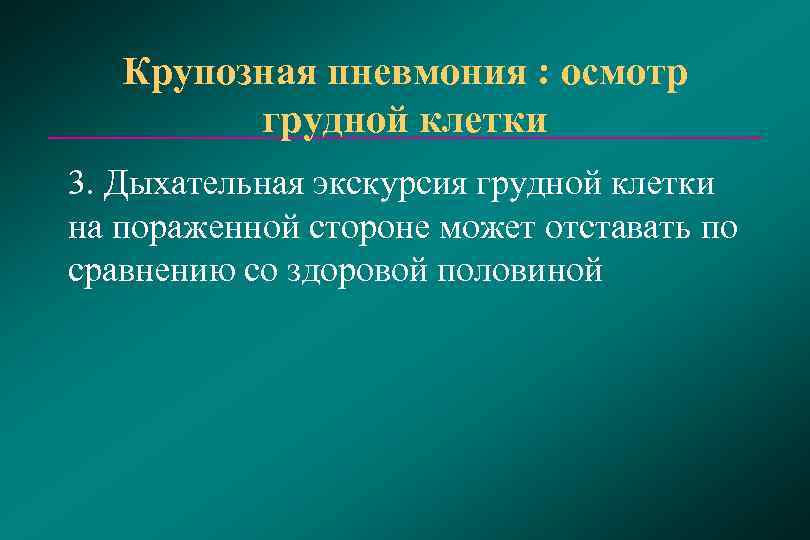 Крупозная пневмония : осмотр грудной клетки

3. Дыхательная экскурсия грудной клетки на пораженной стороне может отставать по сравнению со здоровой половиной